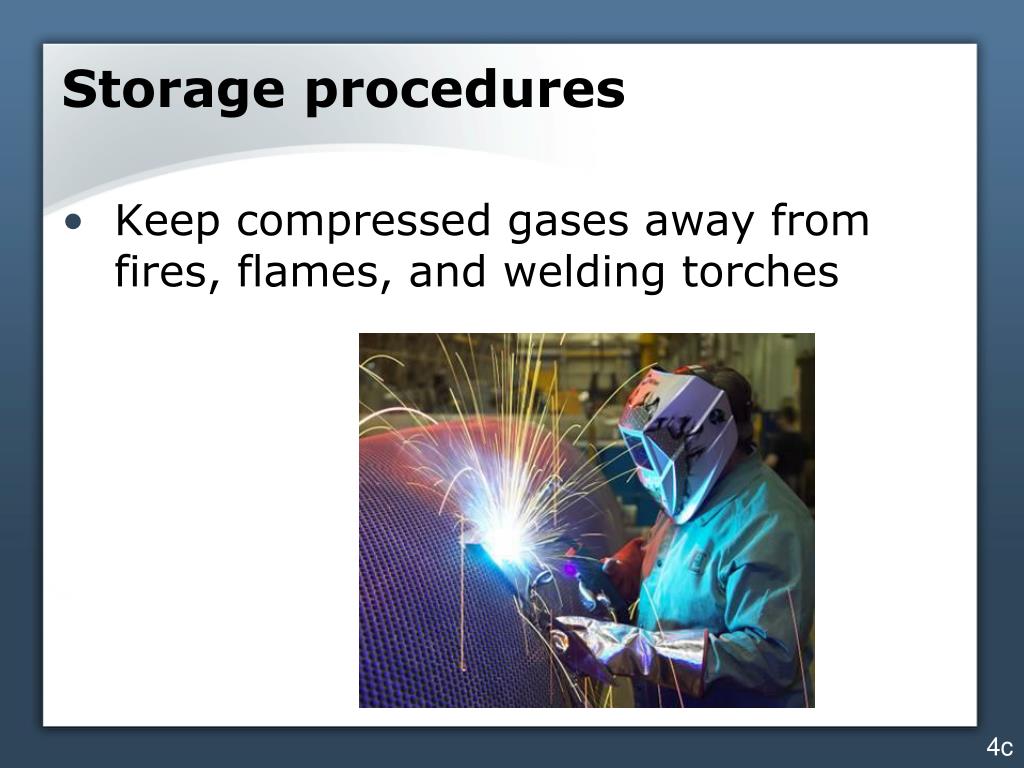 Storage procedures

• Keep compressed gases away from fires, flames, and welding torches

4c